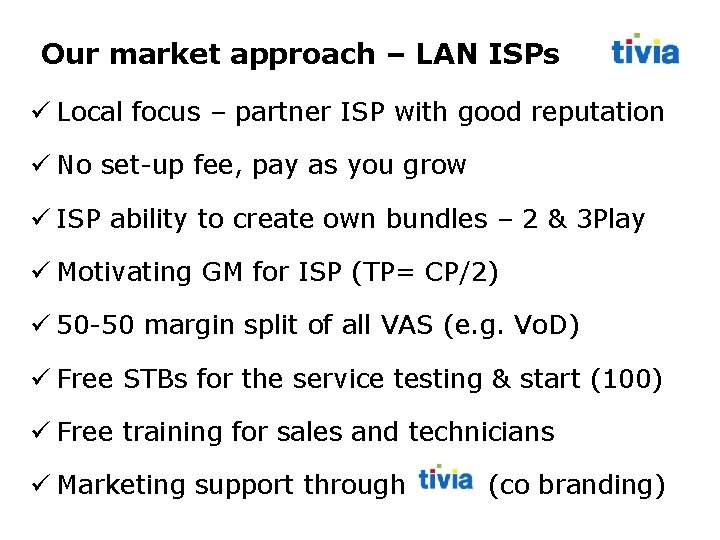 Our market approach – LAN ISPs

tivia

✓ Local focus – partner ISP with good reputation

✓ No set-up fee, pay as you grow

✓ ISP ability to create own bundles – 2 & 3Play

✓ Motivating GM for ISP (TP= CP/2)

✓ 50-50 margin split of all VAS (e.g. VoD)

✓ Free STBs for the service testing & start (100)

✓ Free training for sales and technicians

✓ Marketing support through tivia (co branding)